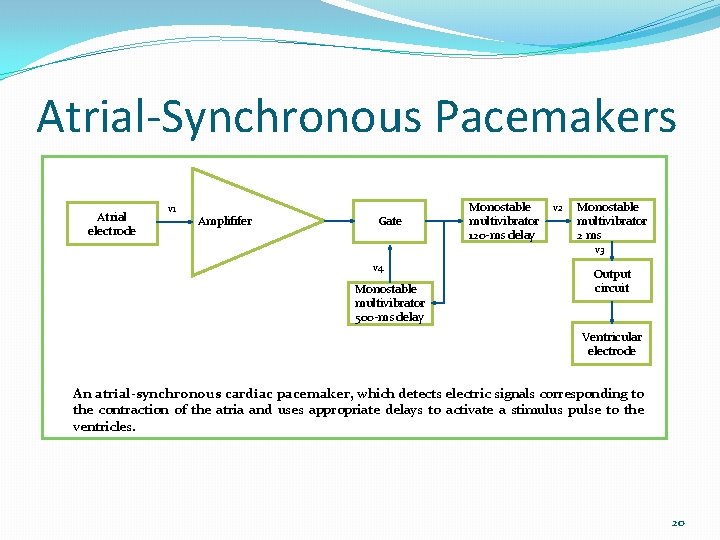 Atrial-Synchronous Pacemakers

Atrial electrode

v1

Amplififer

Gate

Monostable multivibrator 120-ms delay

v2

Monostable multivibrator 2 ms

v3

v4

Monostable multivibrator 500-ms delay

Output circuit

Ventricular electrode

An atrial-synchronous cardiac pacemaker, which detects electric signals corresponding to the contraction of the atria and uses appropriate delays to activate a stimulus pulse to the ventricles.

20